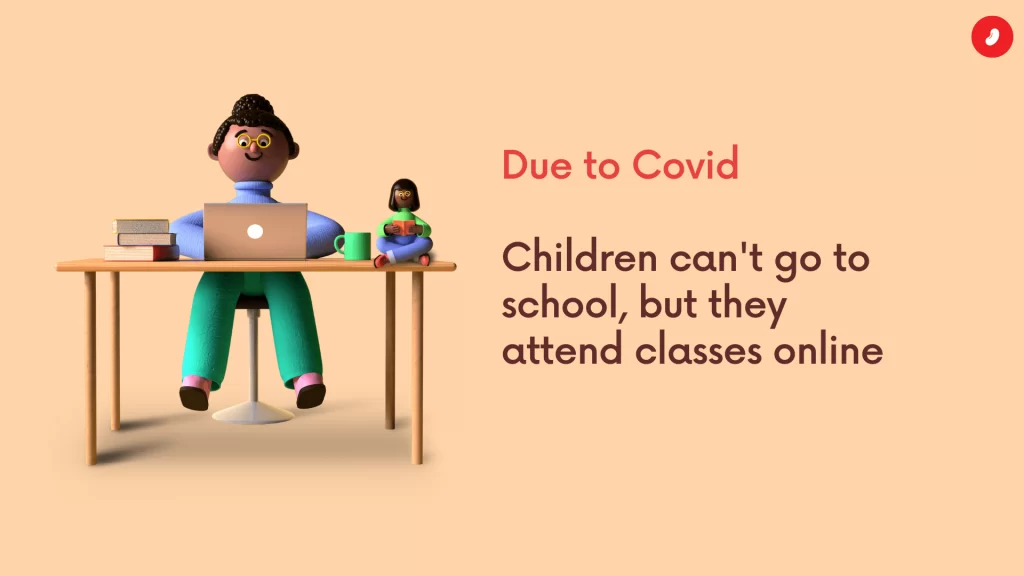 Due to Covid

Children can't go to school, but they attend classes online